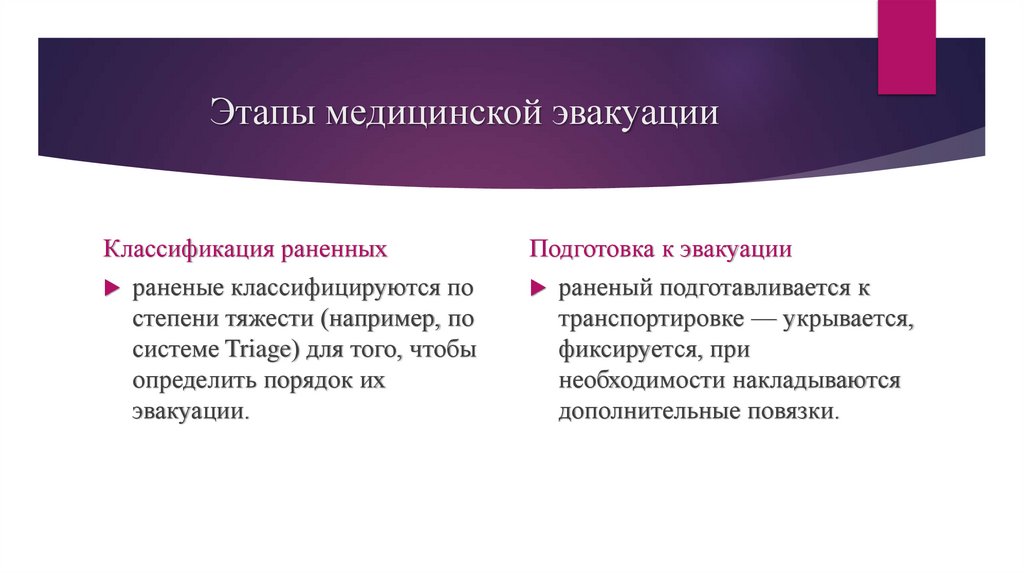 Этапы медицинской эвакуации

Классификация раненных

раненые классифицируются по степени тяжести (например, по системе Triage) для того, чтобы определить порядок их эвакуации.

Подготовка к эвакуации

раненый подготавливается к транспортировке — укрывается, фиксируется, при необходимости накладываются дополнительные повязки.